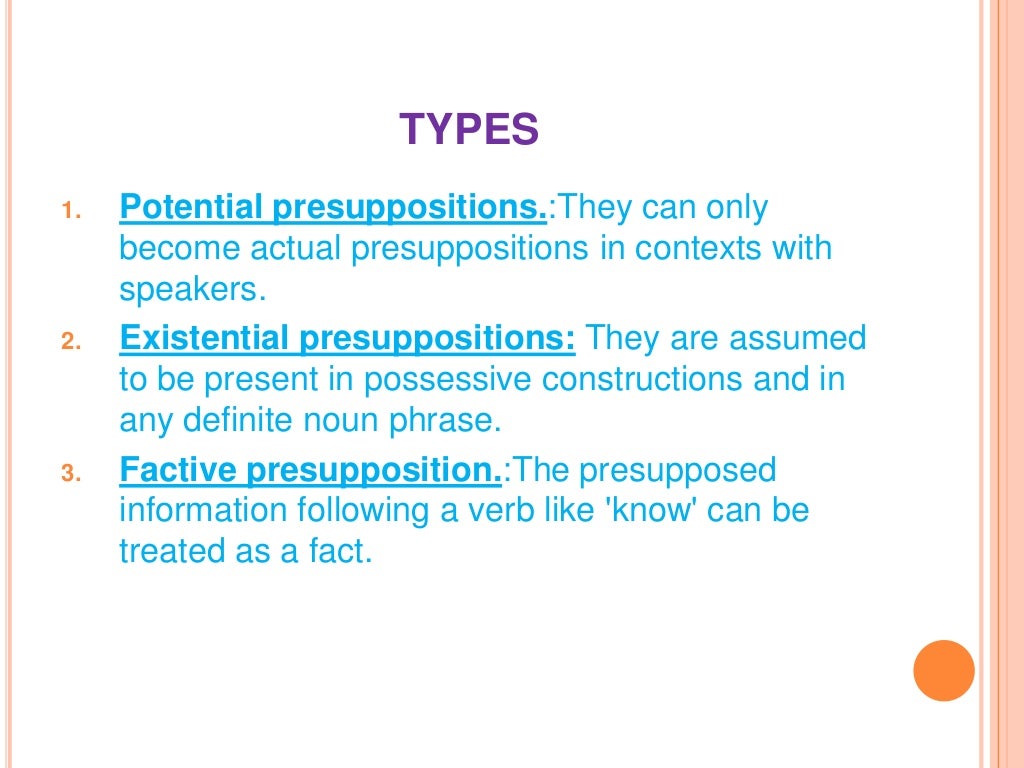 TYPES

1. Potential presuppositions.:They can only become actual presuppositions in contexts with speakers.
2. Existential presuppositions: They are assumed to be present in possessive constructions and in any definite noun phrase.
3. Factive presupposition.:The presupposed information following a verb like 'know' can be treated as a fact.